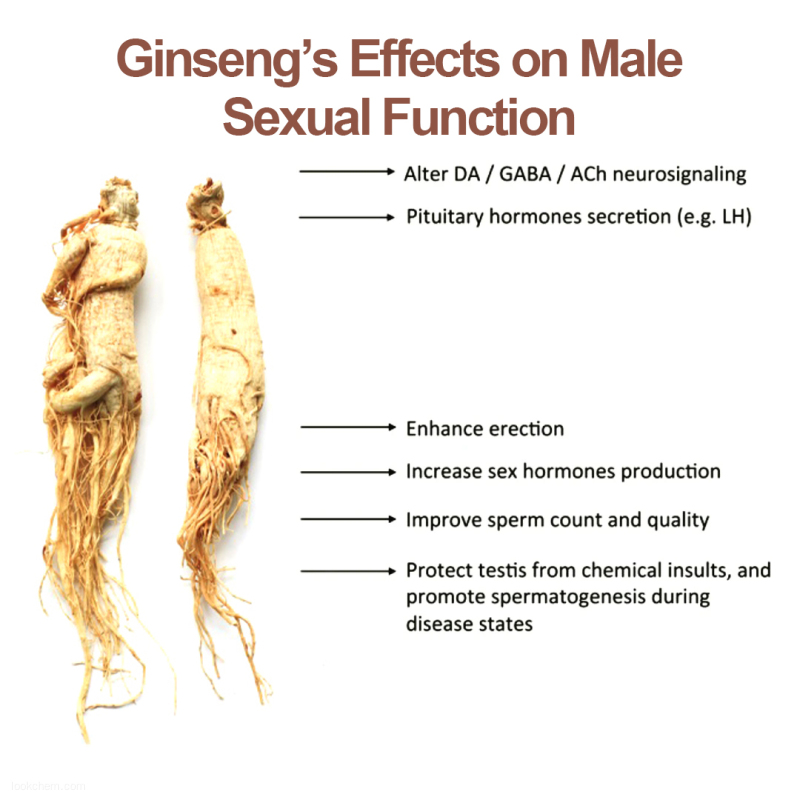 Ginseng's Effects on Male Sexual Function

Alter DA / GABA / ACh neurosignaling

Pituitary hormones secretion (e.g. LH)

Enhance erection

Increase sex hormones production

Improve sperm count and quality

Protect testis from chemical insults, and promote spermatogenesis during disease states

lookchem.com